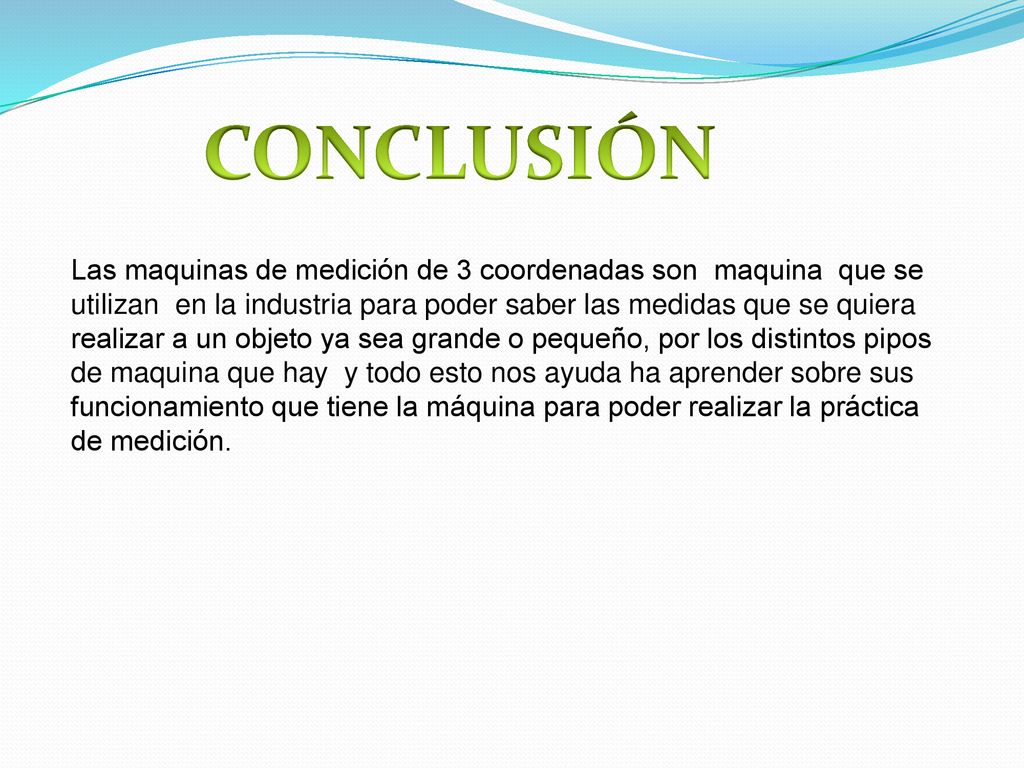 CONCLUSIÓN

Las maquinas de medición de 3 coordenadas son maquina que se utilizan en la industria para poder saber las medidas que se quiera realizar a un objeto ya sea grande o pequeño, por los distintos pipos de maquina que hay y todo esto nos ayuda ha aprender sobre sus funcionamiento que tiene la máquina para poder realizar la práctica de medición.